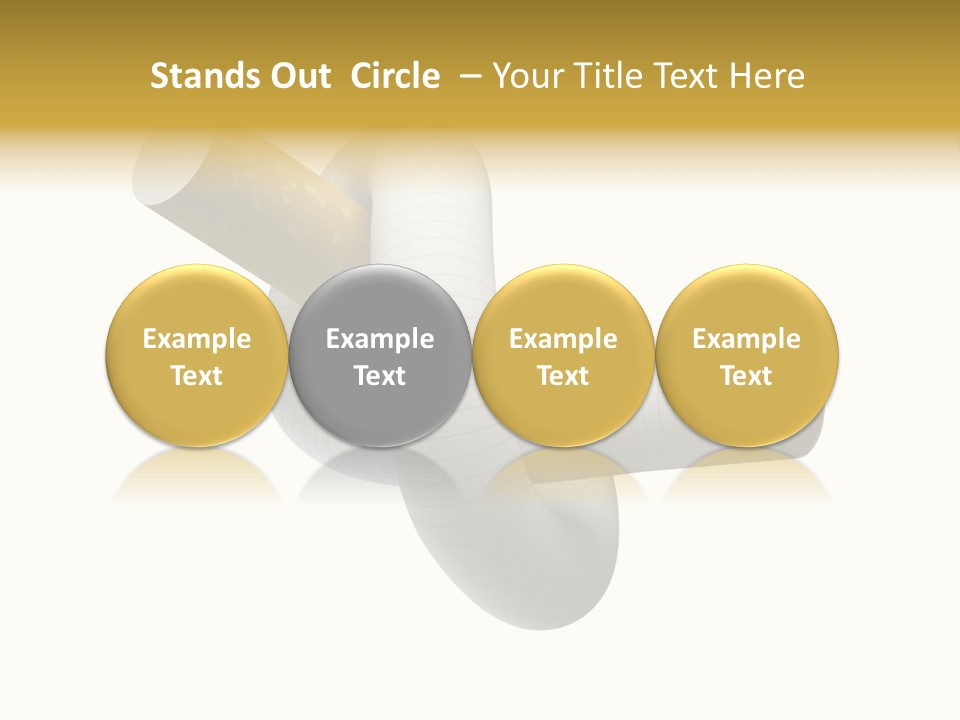 Stands Out Circle – Your Title Text Here

Example Text

Example Text

Example Text

Example Text